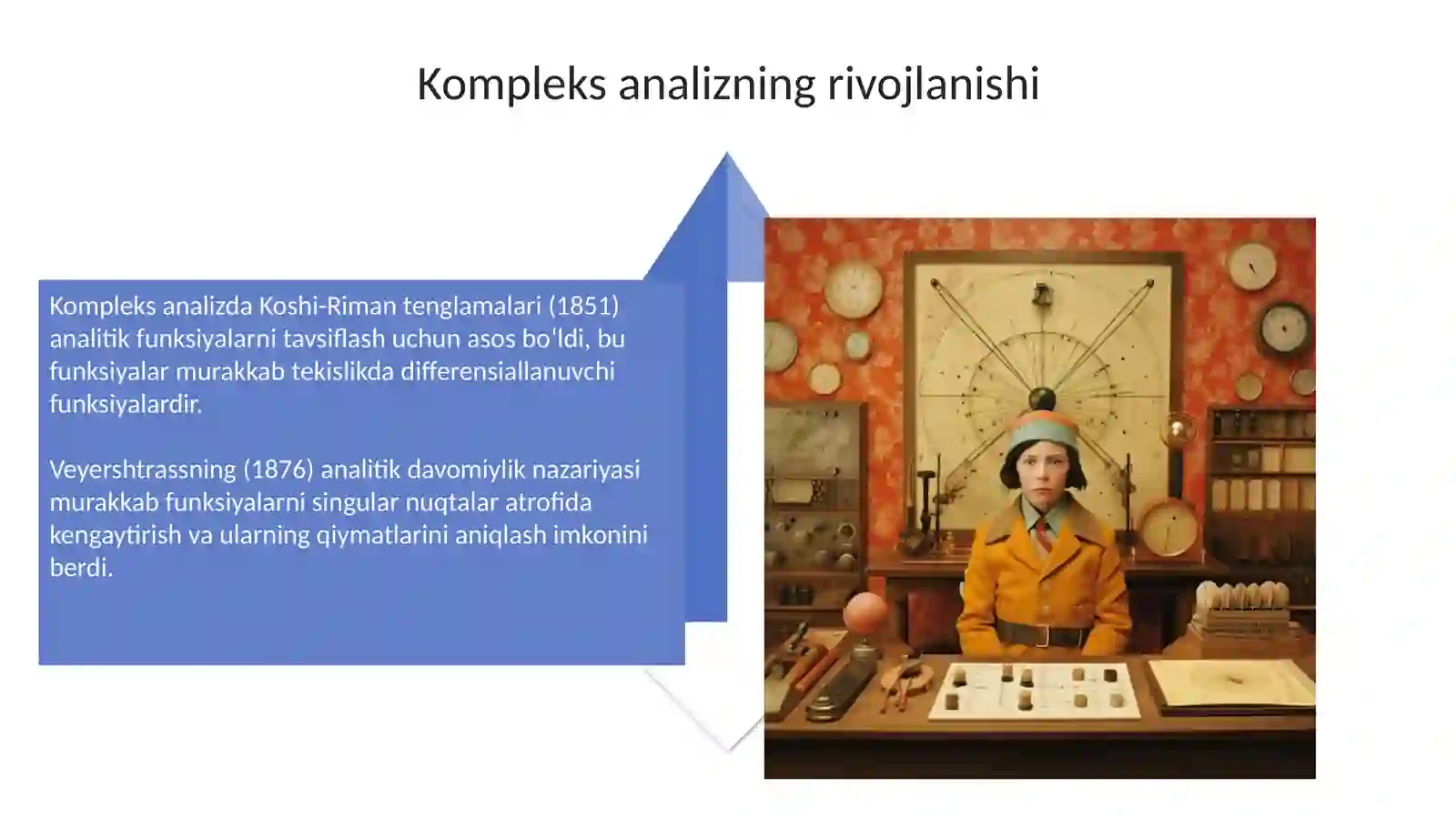 Kompleks analizning rivojlanishi

Kompleks analizda Koshi-Riman tenglamalari (1851) analitik funksiyalarni tavsiflash uchun asos boʻldi, bu funksiyalar murakkab tekislikda differensiallanuvchi funksiyalardir.

Veyershtrassning (1876) analitik davomiylik nazariyasi murakkab funksiyalarni singular nuqtalar atrofida kengaytirish va ularning qiymatlarini aniqlash imkonini berdi.